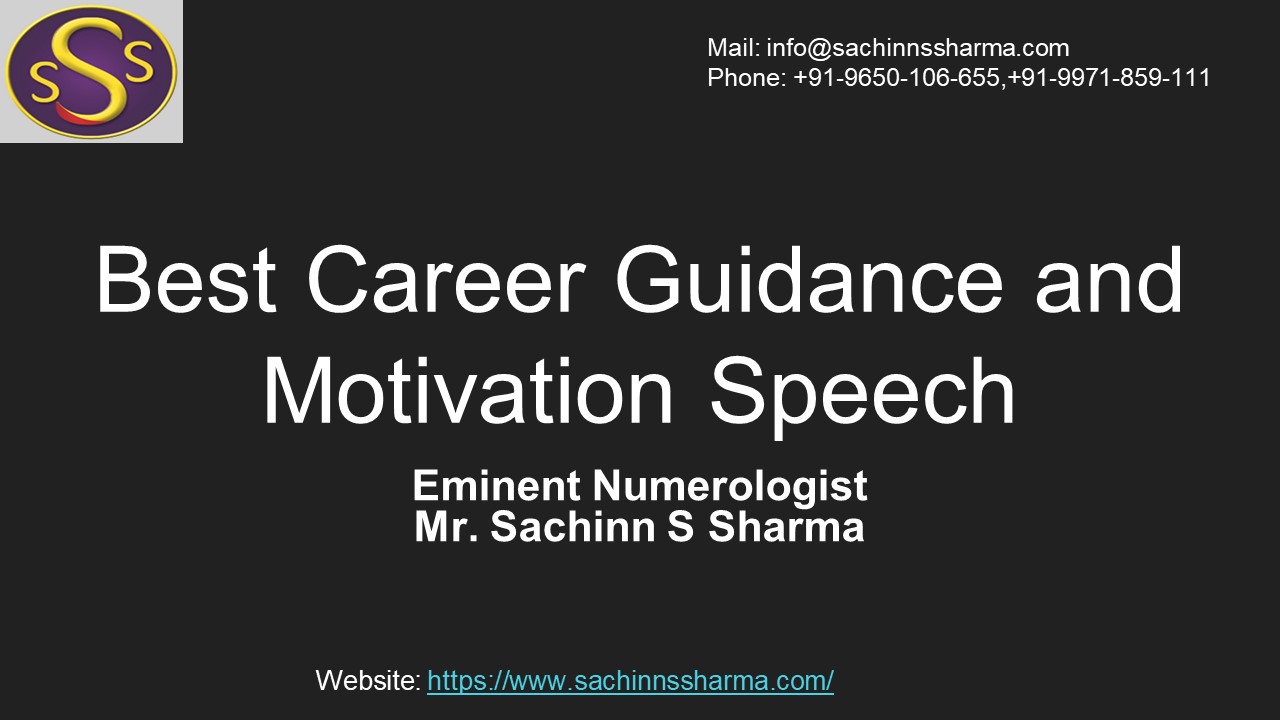 SSS

Mail: info@sachinnssharma.com
Phone: +91-9650-106-655,+91-9971-859-111

Best Career Guidance and Motivation Speech

Eminent Numerologist
Mr. Sachinn S Sharma

Website: https://www.sachinnssharma.com/